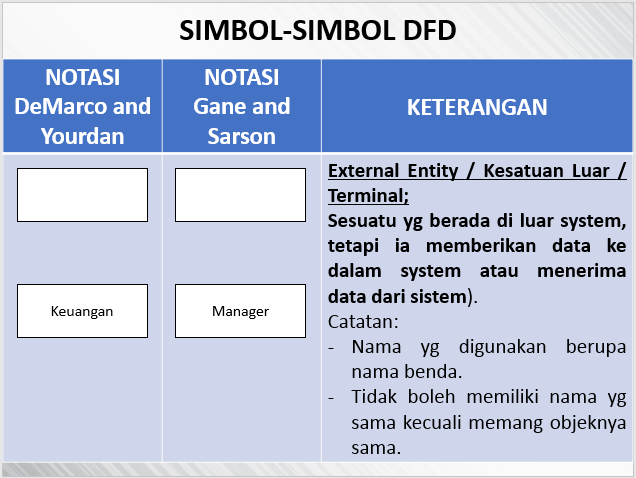 SIMBOL-SIMBOL DFD

| NOTASI DeMarco and Yourdan | NOTASI Gane and Sarson | KETERANGAN |
|---|---|---|
| Keuangan | Manager | External Entity / Kesatuan Luar / Terminal; Sesuatu yg berada di luar system, tetapi ia memberikan data ke dalam system atau menerima data dari sistem). Catatan: - Nama yg digunakan berupa nama benda. - Tidak boleh memiliki nama yg sama kecuali memang objeknya sama. |